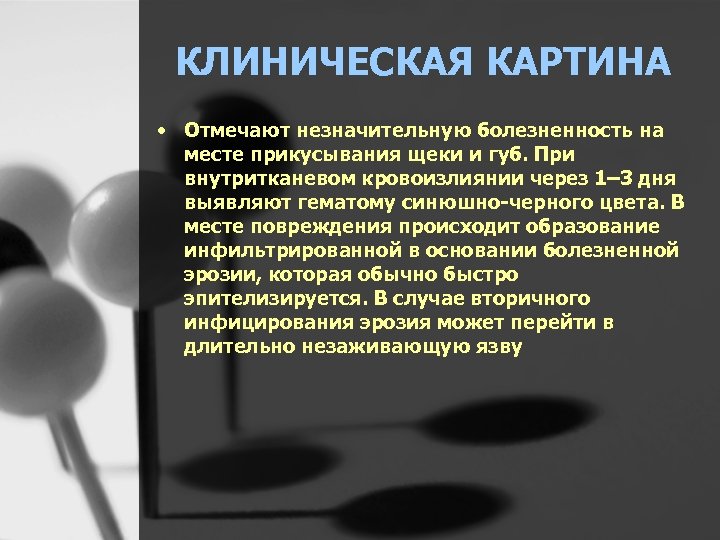 КЛИНИЧЕСКАЯ КАРТИНА

• Отмечают незначительную болезненность на месте прикусывания щеки и губ. При внутритканевом кровоизлиянии через 1–3 дня выявляют гематому синюшно-черного цвета. В месте повреждения происходит образование инфильтрированной в основании болезненной эрозии, которая обычно быстро эпителизируется. В случае вторичного инфицирования эрозия может перейти в длительно незаживающую язву